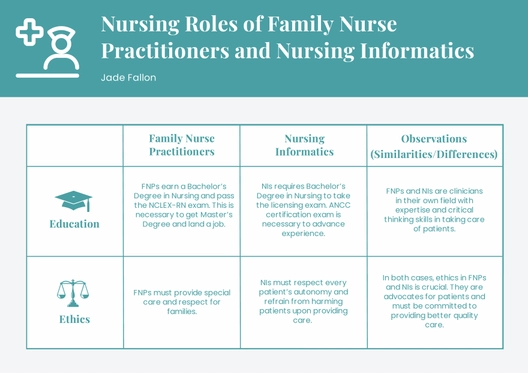 Nursing Roles of Family Nurse Practitioners and Nursing Informatics

Jade Fallon

| | Family Nurse Practitioners | Nursing Informatics | Observations (Similarities/Differences) |
|---|---|---|---|
| Education | FNPs earn a Bachelor's Degree in Nursing and pass the NCLEX-RN exam. This is necessary to get Master's Degree and land a job. | NIs requires Bachelor's Degree in Nursing to take the licensing exam. ANCC certification exam is necessary to advance experience. | FNPs and NIs are clinicians in their own field with expertise and critical thinking skills in taking care of patients. |
| Ethics | FNPs must provide special care and respect for families. | NIs must respect every patient's autonomy and refrain from harming patients upon providing care. | In both cases, ethics in FNPs and NIs is crucial. They are advocates for patients and must be committed to providing better quality care. |